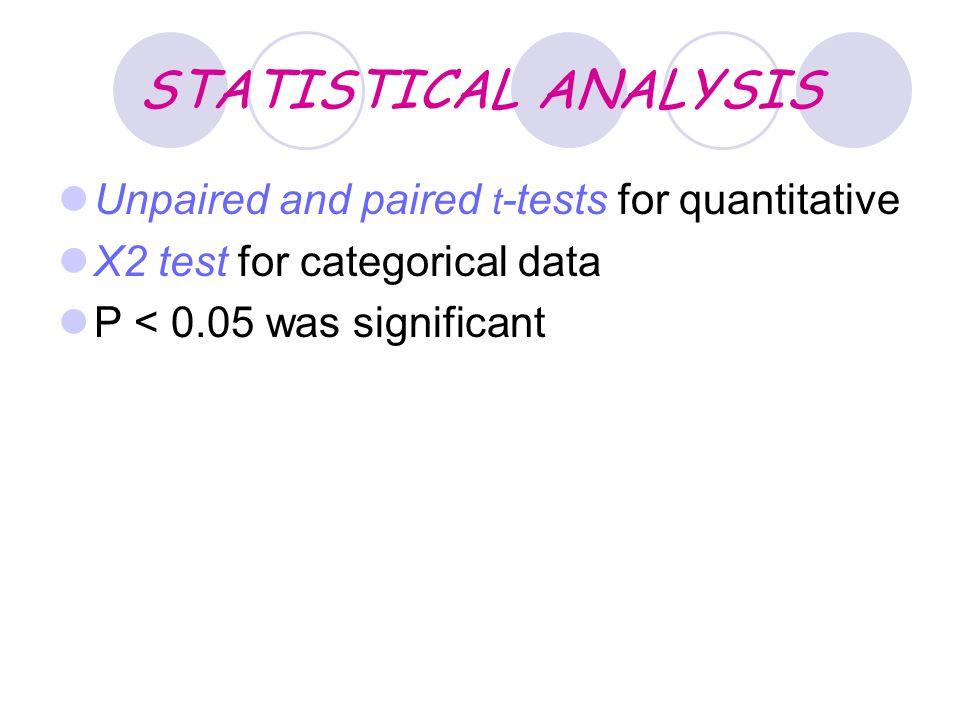 STATISTICAL ANALYSIS

Unpaired and paired t-tests for quantitative

X2 test for categorical data

P < 0.05 was significant